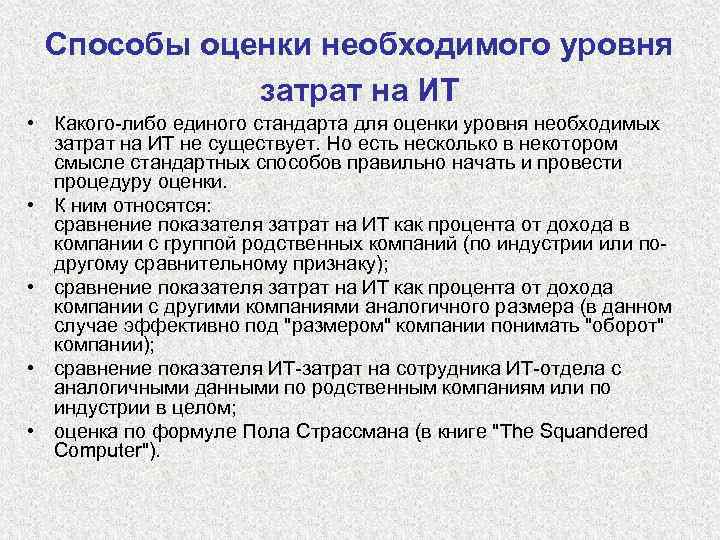 Способы оценки необходимого уровня затрат на ИТ

• Какого-либо единого стандарта для оценки уровня необходимых затрат на ИТ не существует. Но есть несколько в некотором смысле стандартных способов правильно начать и провести процедуру оценки.
• К ним относятся:
сравнение показателя затрат на ИТ как процента от дохода в компании с группой родственных компаний (по индустрии или по-другому сравнительному признаку);
• сравнение показателя затрат на ИТ как процента от дохода компании с другими компаниями аналогичного размера (в данном случае эффективно под "размером" компании понимать "оборот" компании);
• сравнение показателя ИТ-затрат на сотрудника ИТ-отдела с аналогичными данными по родственным компаниям или по индустрии в целом;
• оценка по формуле Пола Страссмана (в книге "The Squandered Computer").